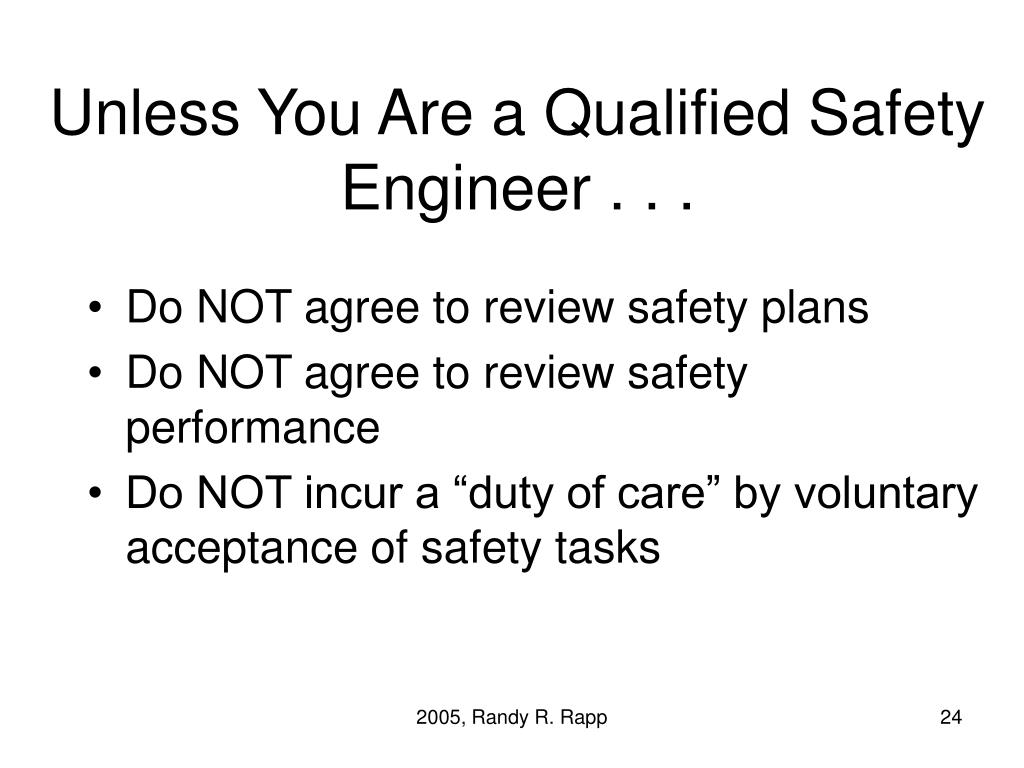 Unless You Are a Qualified Safety Engineer . . .

• Do NOT agree to review safety plans
• Do NOT agree to review safety performance
• Do NOT incur a “duty of care” by voluntary acceptance of safety tasks

2005, Randy R. Rapp

24